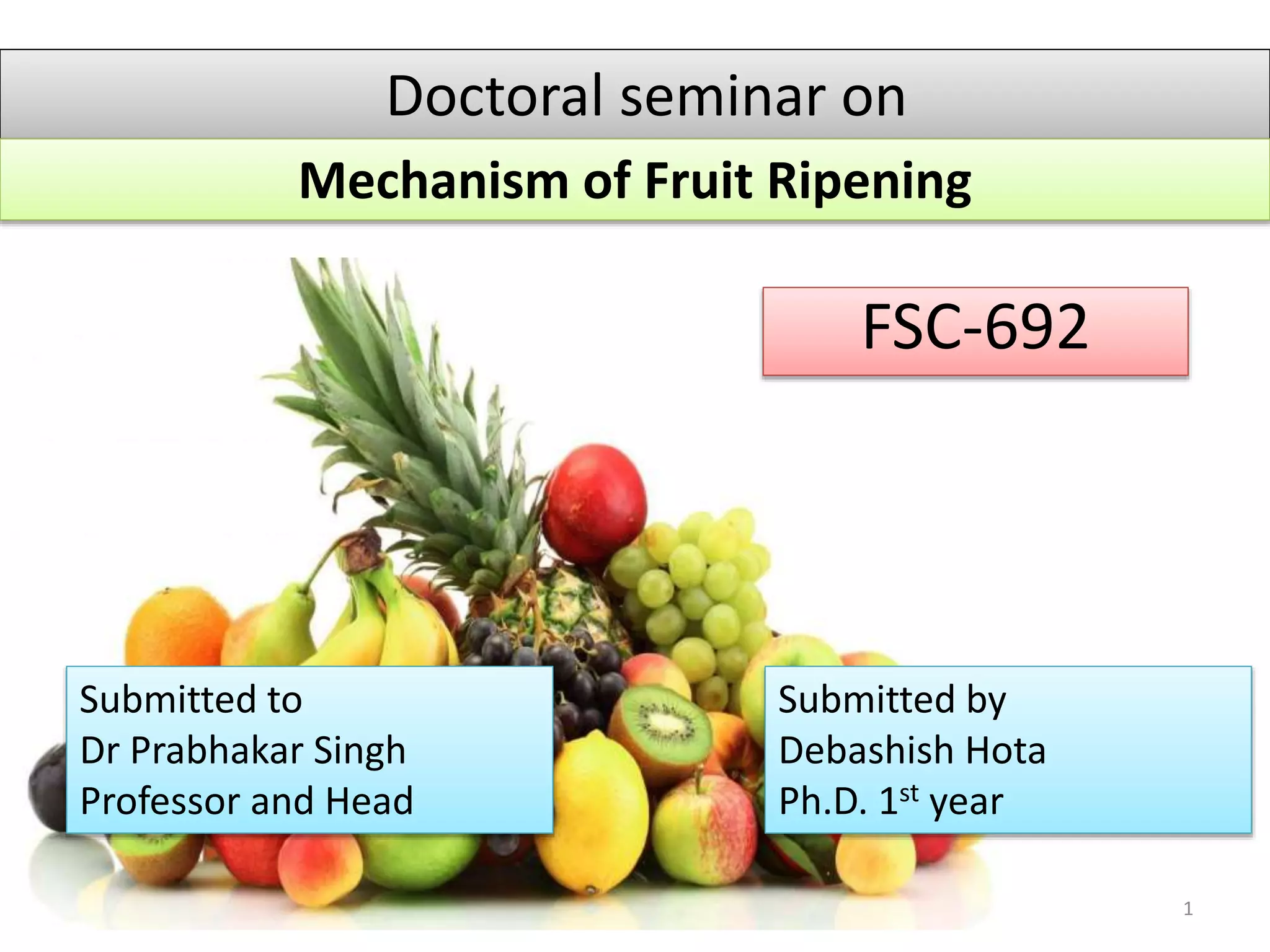 Doctoral seminar on

Mechanism of Fruit Ripening

FSC-692

Submitted to
Dr Prabhakar Singh
Professor and Head

Submitted by
Debashish Hota
Ph.D. 1$^{st}$ year

1